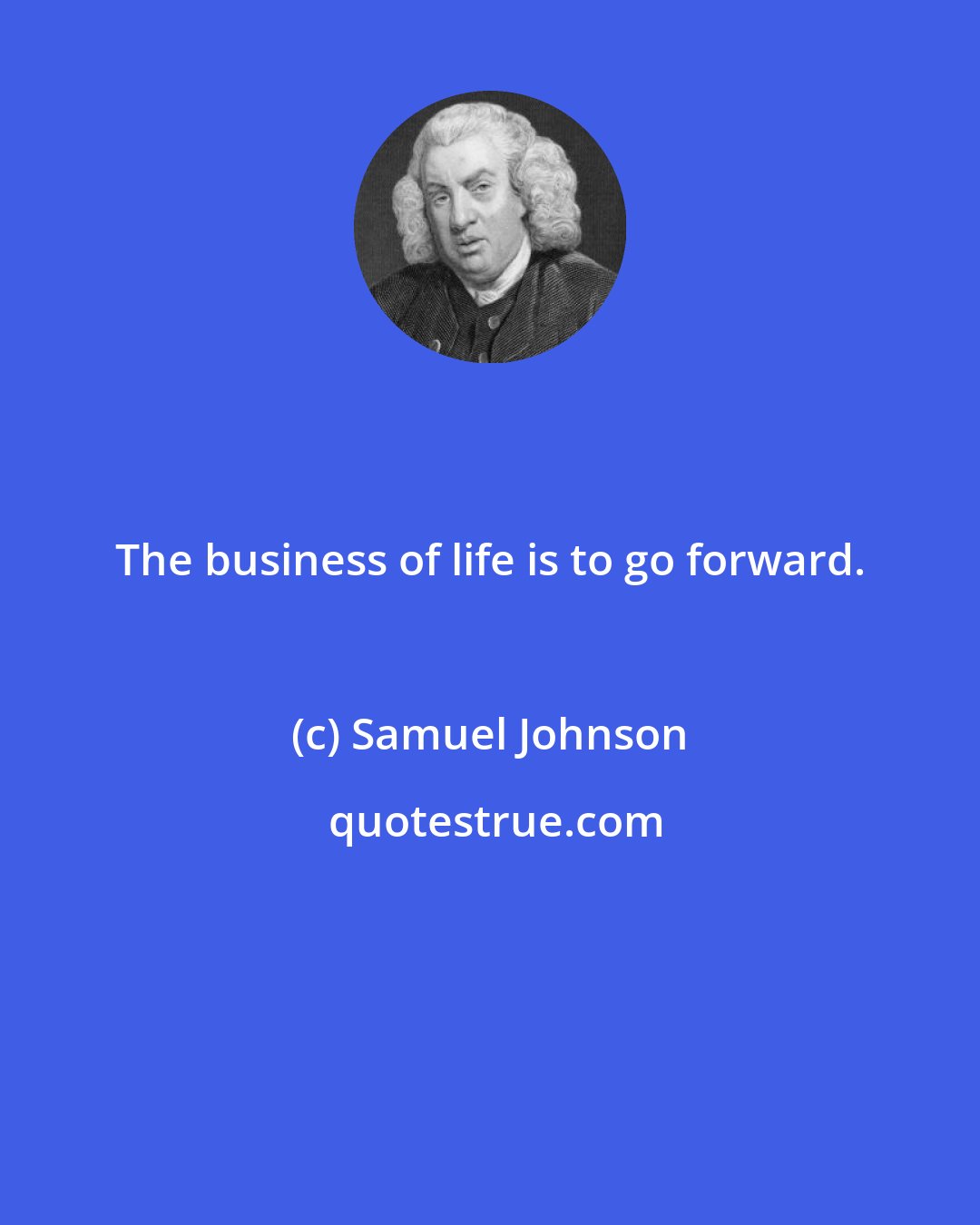 The business of life is to go forward.

(c) Samuel Johnson

quotestrue.com